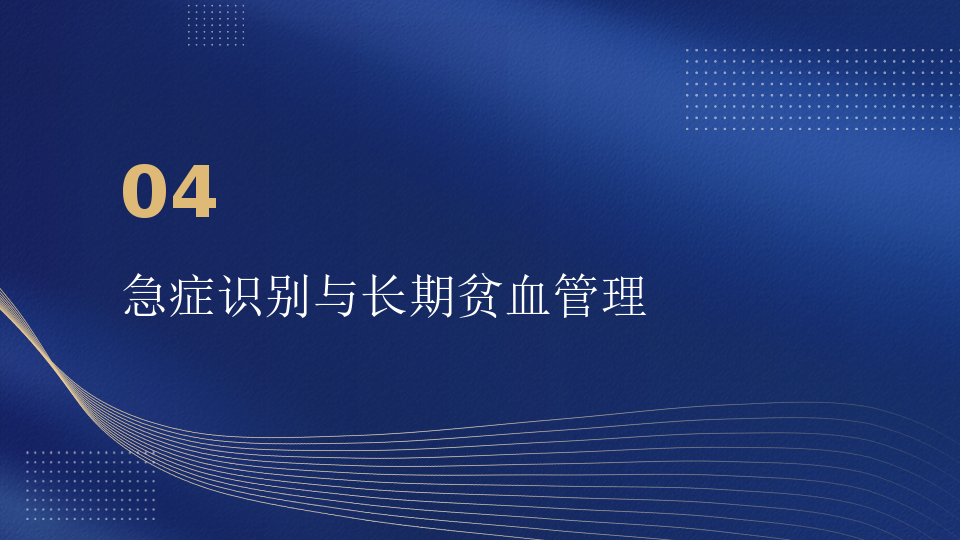 04

急症识别与长期贫血管理